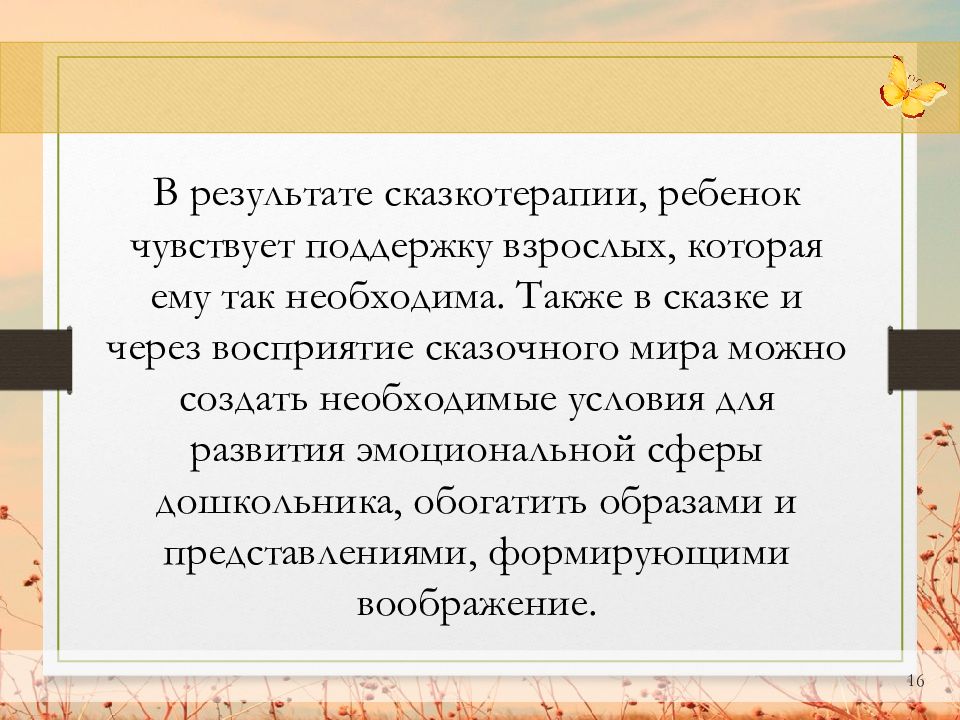 В результате сказкотерапии, ребенок чувствует поддержку взрослых, которая ему так необходима. Также в сказке и через восприятие сказочного мира можно создать необходимые условия для развития эмоциональной сферы дошкольника, обогатить образами и представлениями, формирующими воображение.

16